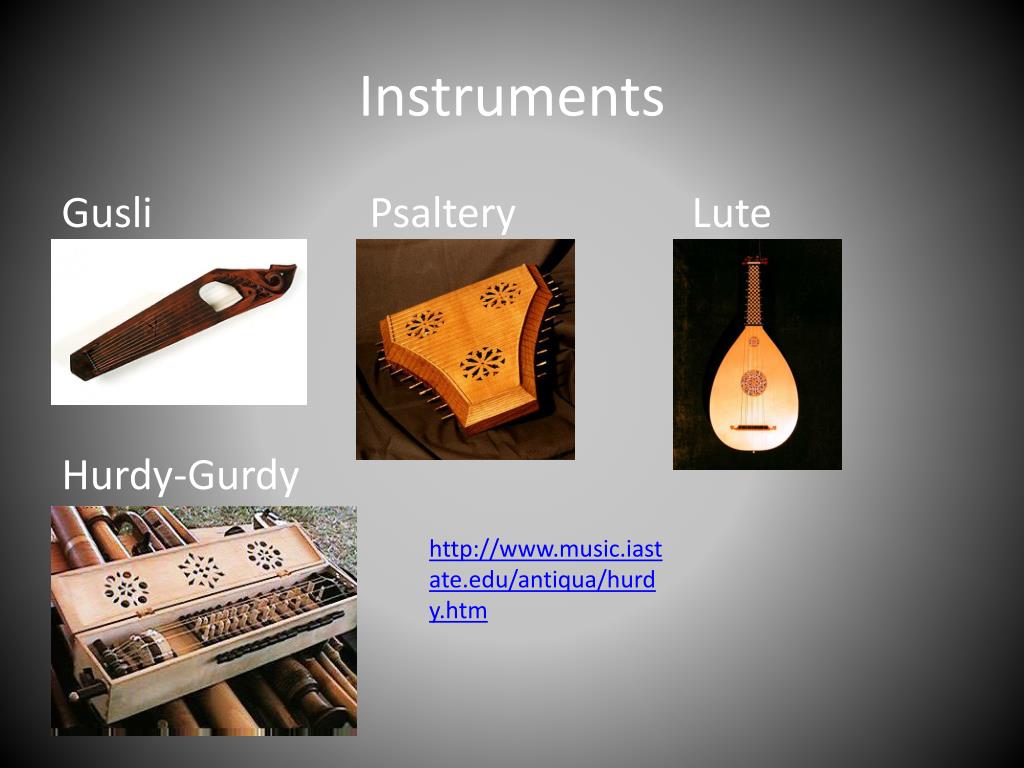 Instruments

Gusli

Psaltery

Lute

Hurdy-Gurdy

http://www.music.iastate.edu/antiqua/hurdy.htm